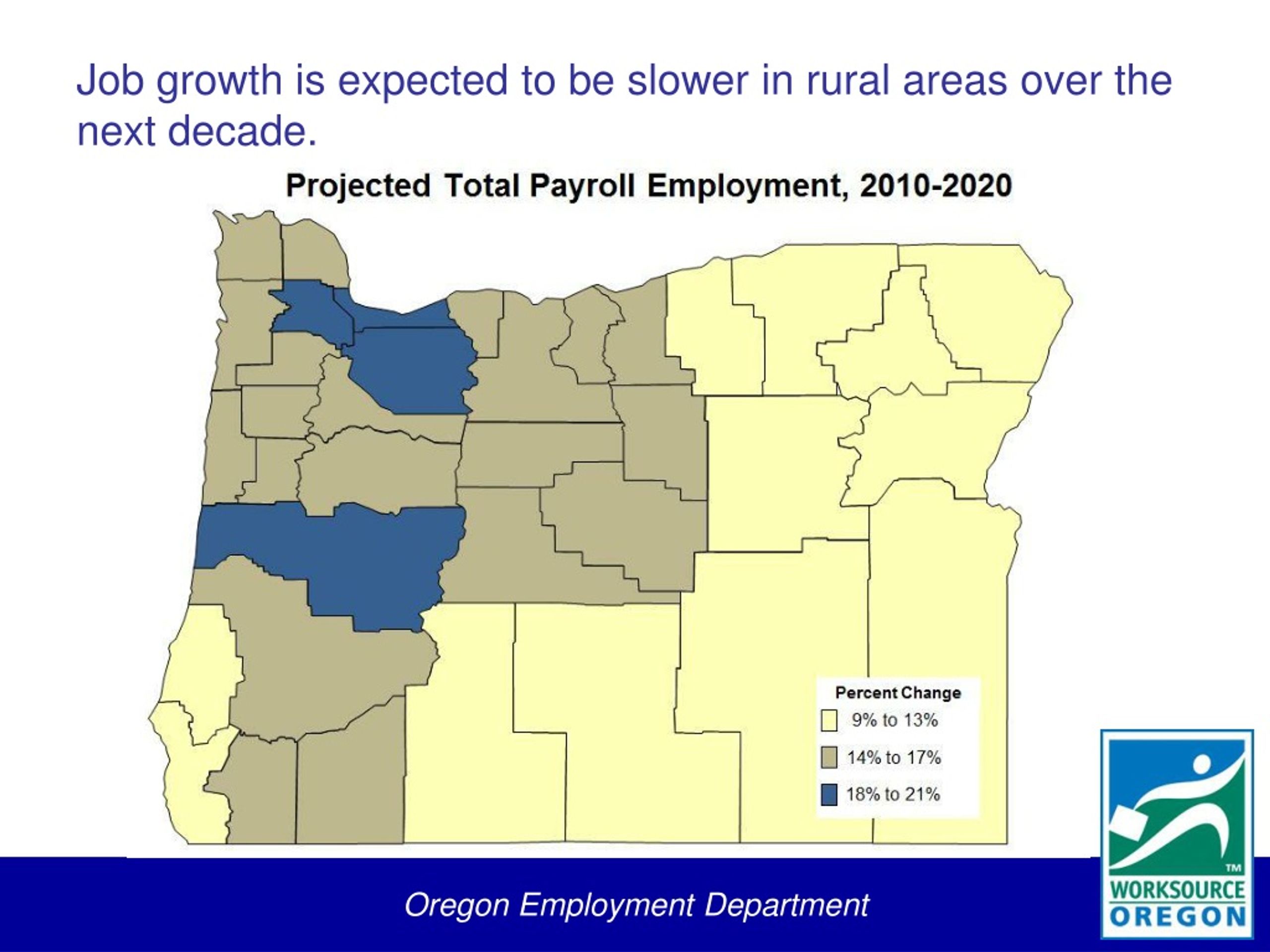 Job growth is expected to be slower in rural areas over the next decade.

Projected Total Payroll Employment, 2010-2020

Percent Change
9% to 13%
14% to 17%
18% to 21%

Oregon Employment Department

TM
WORKSOURCE
OREGON